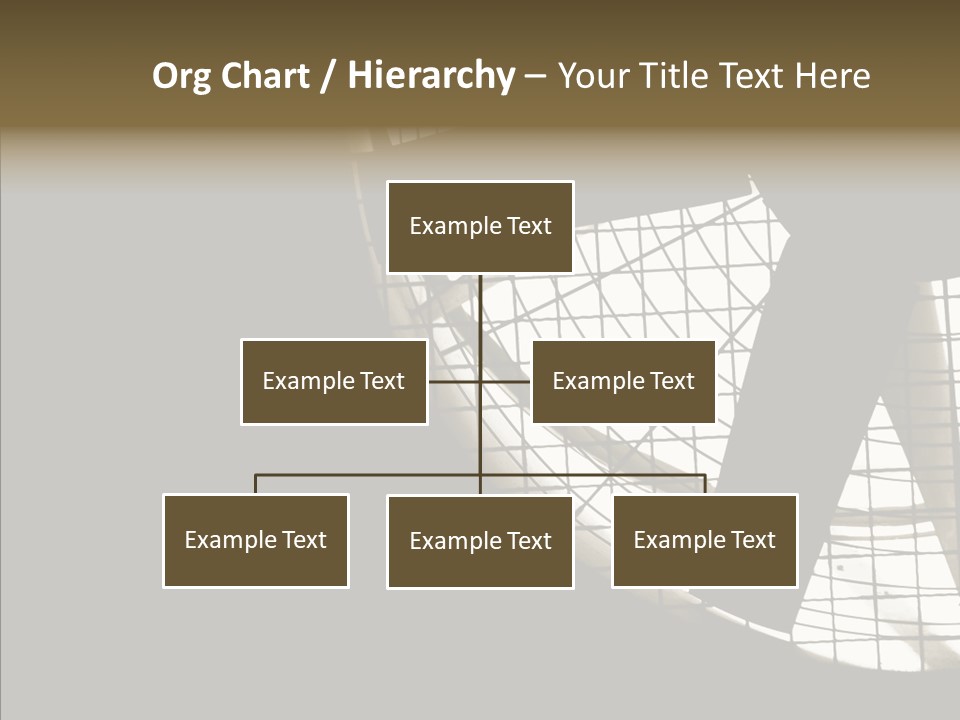 Org Chart / Hierarchy – Your Title Text Here

Example Text

Example Text

Example Text

Example Text

Example Text

Example Text